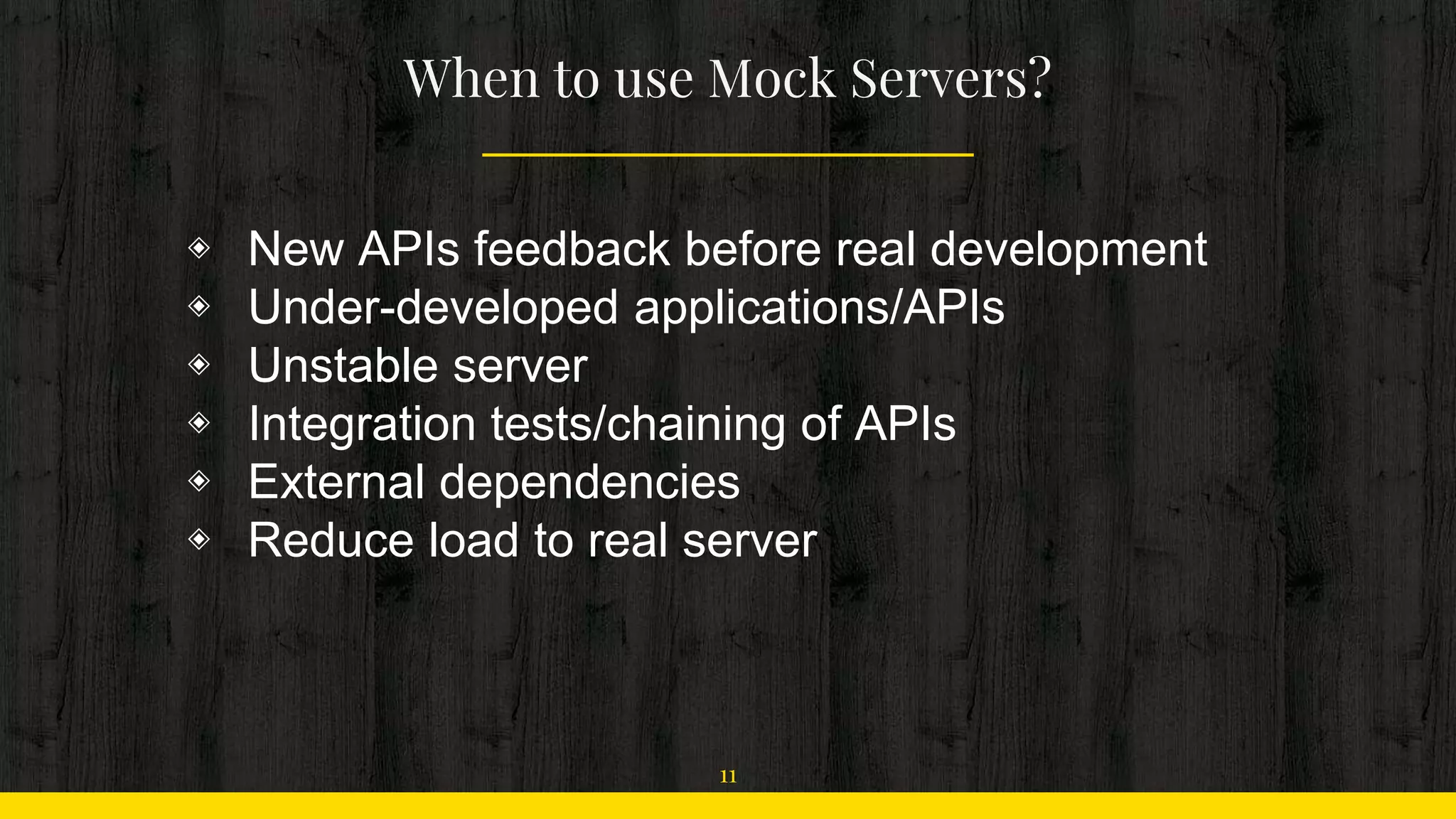 When to use Mock Servers?

◈ New APIs feedback before real development
◈ Under-developed applications/APIs
◈ Unstable server
◈ Integration tests/chaining of APIs
◈ External dependencies
◈ Reduce load to real server

11